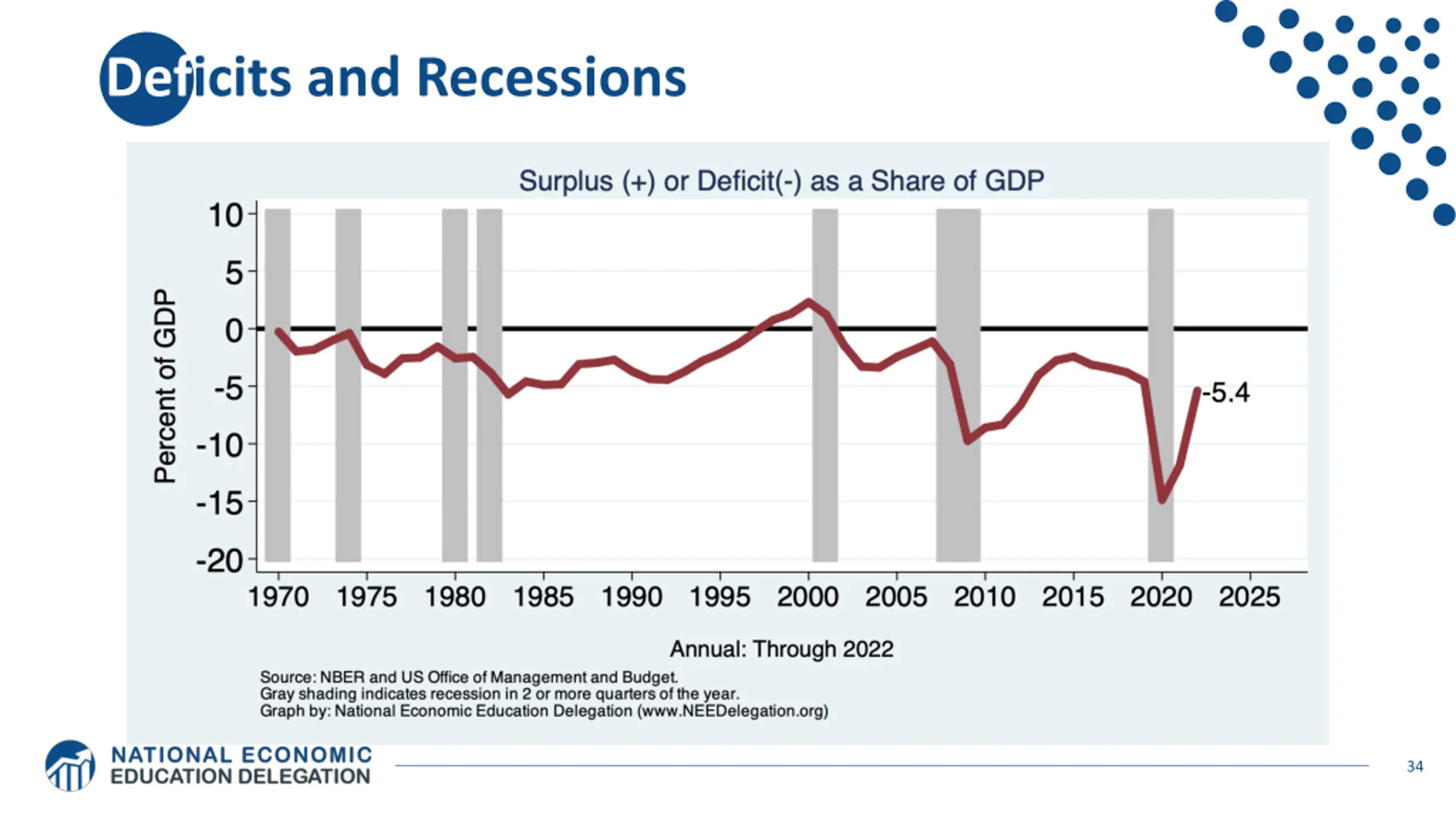 Deficits and Recessions

Surplus (+) or Deficit(-) as a Share of GDP

Percent of GDP

10
5
0
-5
-10
-15
-20

-5.4

1970 1975 1980 1985 1990 1995 2000 2005 2010 2015 2020 2025

Annual: Through 2022

Source: NBER and US Office of Management and Budget.
Gray shading indicates recession in 2 or more quarters of the year.
Graph by: National Economic Education Delegation (www.NEEDelegation.org)

NATIONAL ECONOMIC EDUCATION DELEGATION

34